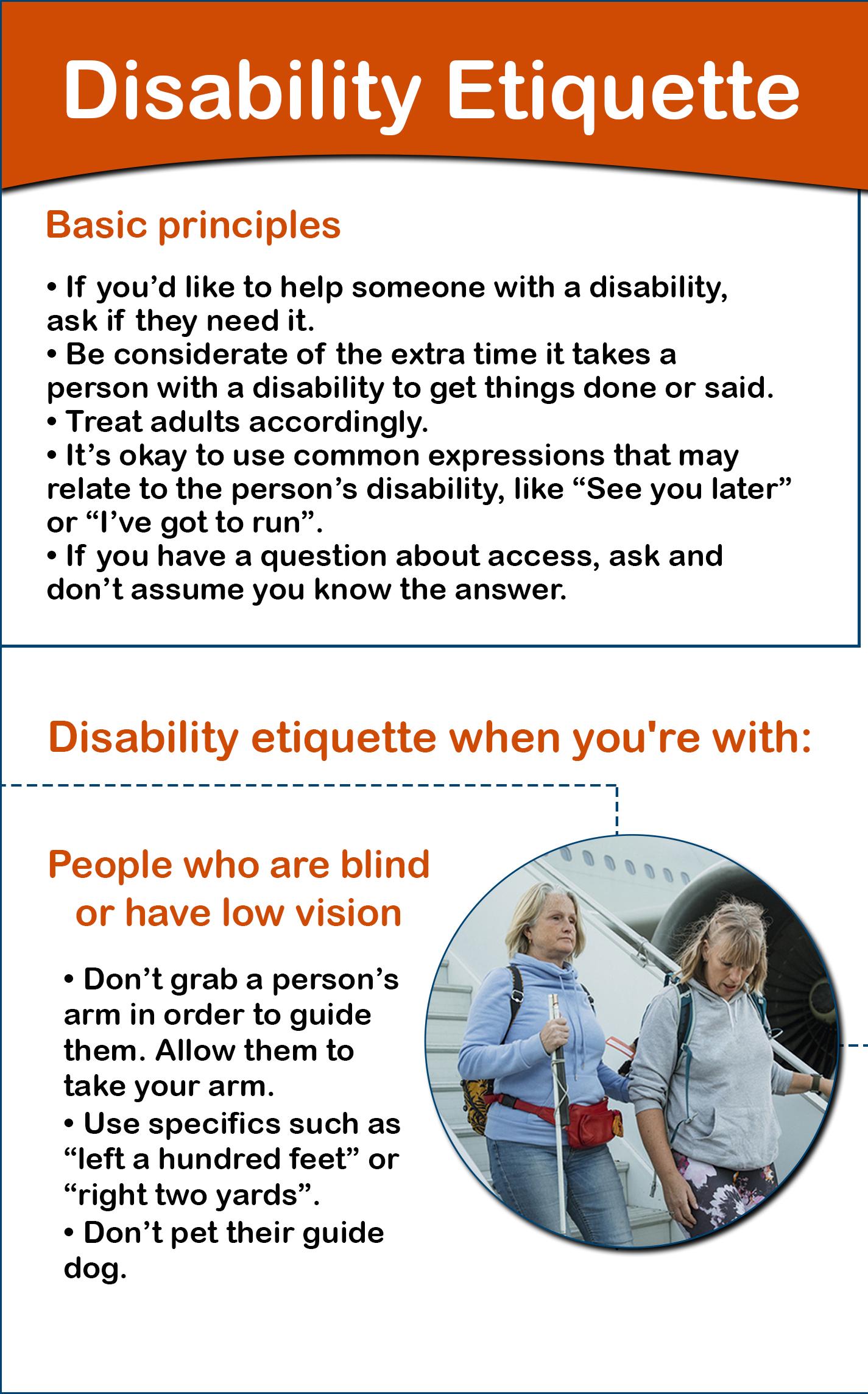 Disability Etiquette

Basic principles

• If you'd like to help someone with a disability, ask if they need it.
• Be considerate of the extra time it takes a person with a disability to get things done or said.
• Treat adults accordingly.
• It's okay to use common expressions that may relate to the person's disability, like "See you later" or "I've got to run".
• If you have a question about access, ask and don't assume you know the answer.

Disability etiquette when you're with:

People who are blind or have low vision

• Don't grab a person's arm in order to guide them. Allow them to take your arm.
• Use specifics such as "left a hundred feet" or "right two yards".
• Don't pet their guide dog.